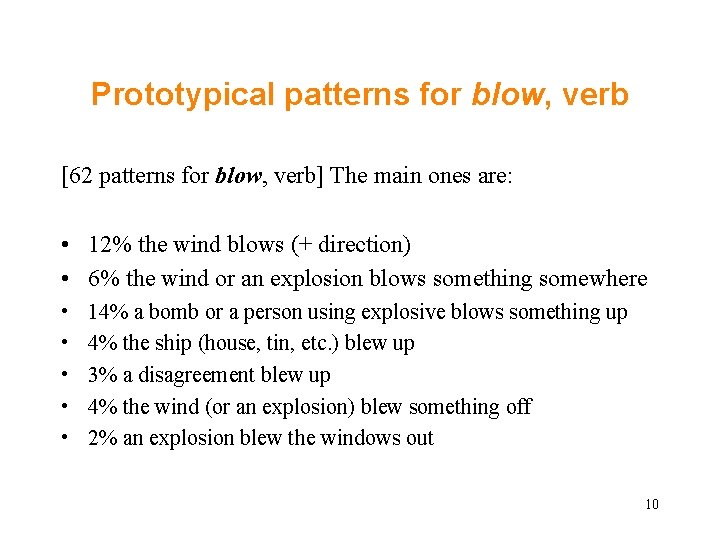 Prototypical patterns for blow, verb

[62 patterns for blow, verb] The main ones are:

• 12% the wind blows (+ direction)
• 6% the wind or an explosion blows something somewhere
• 14% a bomb or a person using explosive blows something up
• 4% the ship (house, tin, etc.) blew up
• 3% a disagreement blew up
• 4% the wind (or an explosion) blew something off
• 2% an explosion blew the windows out

10